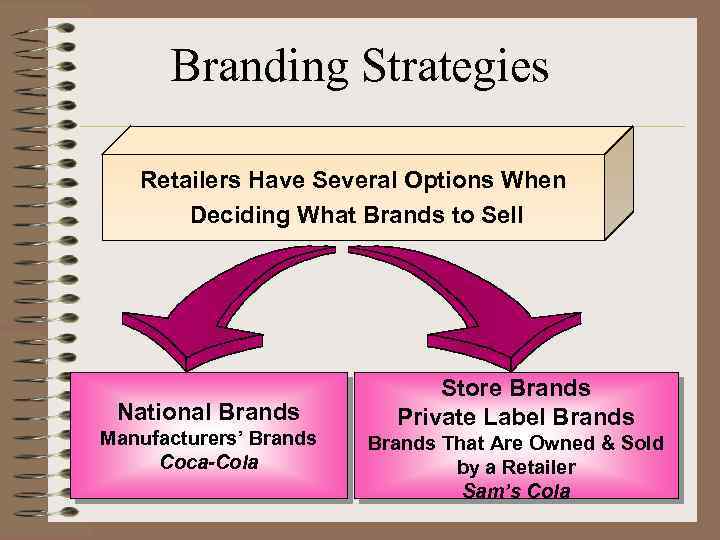 Branding Strategies

Retailers Have Several Options When Deciding What Brands to Sell

National Brands
Manufacturers' Brands
Coca-Cola

Store Brands
Private Label Brands
Brands That Are Owned & Sold by a Retailer
Sam's Cola